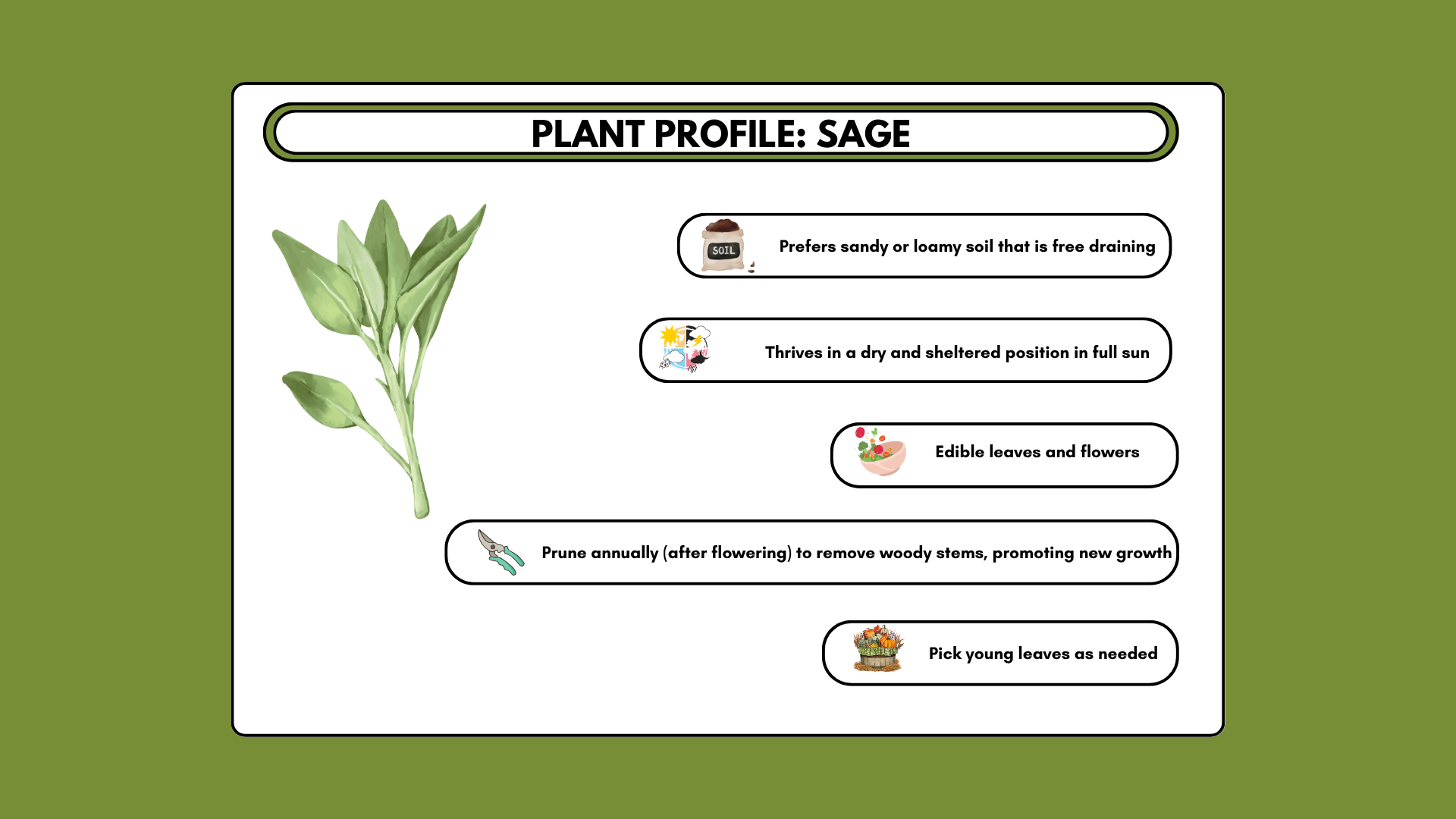 PLANT PROFILE: SAGE

SOIL

Prefers sandy or loamy soil that is free draining

Thrives in a dry and sheltered position in full sun

Edible leaves and flowers

Prune annually (after flowering) to remove woody stems, promoting new growth

Pick young leaves as needed